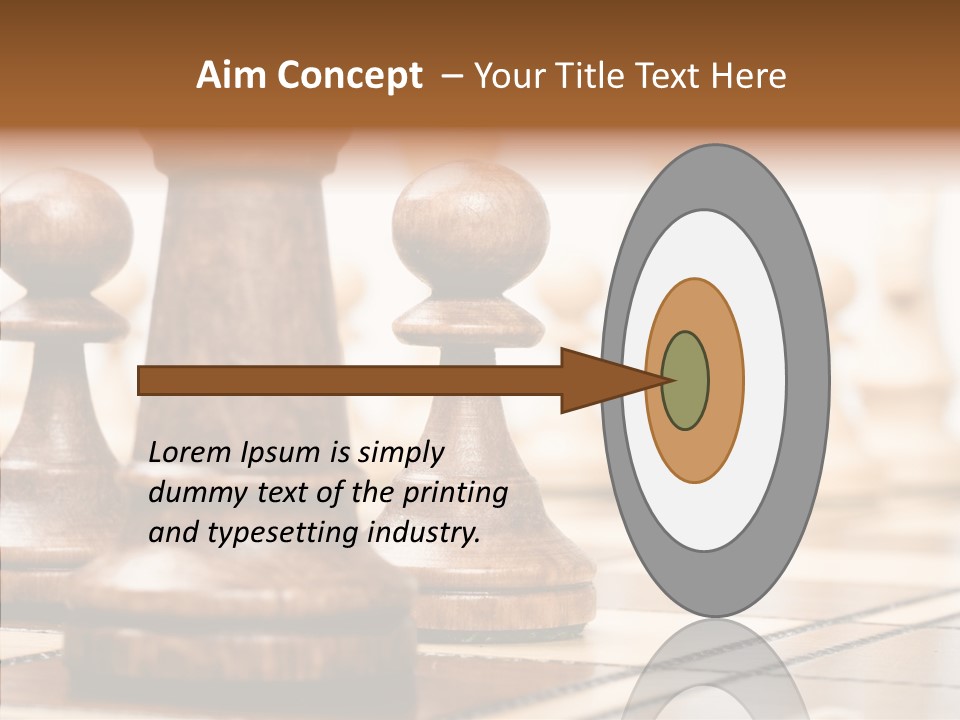 Aim Concept – Your Title Text Here

Lorem Ipsum is simply dummy text of the printing and typesetting industry.